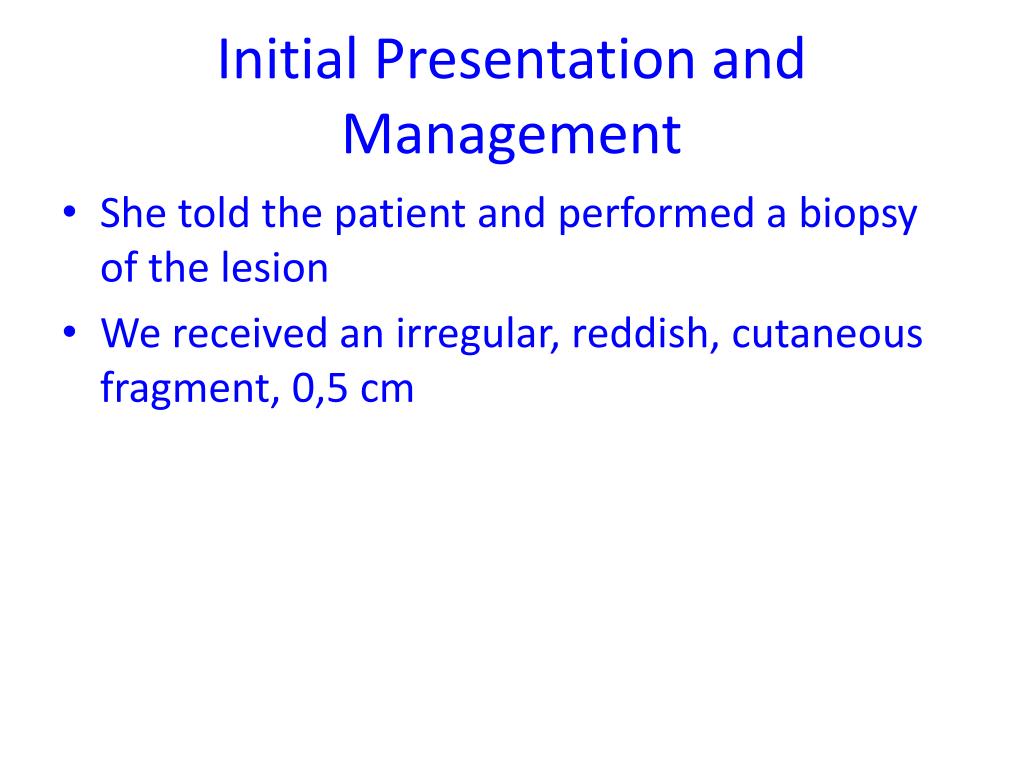 Initial Presentation and Management

• She told the patient and performed a biopsy of the lesion
• We received an irregular, reddish, cutaneous fragment, 0,5 cm